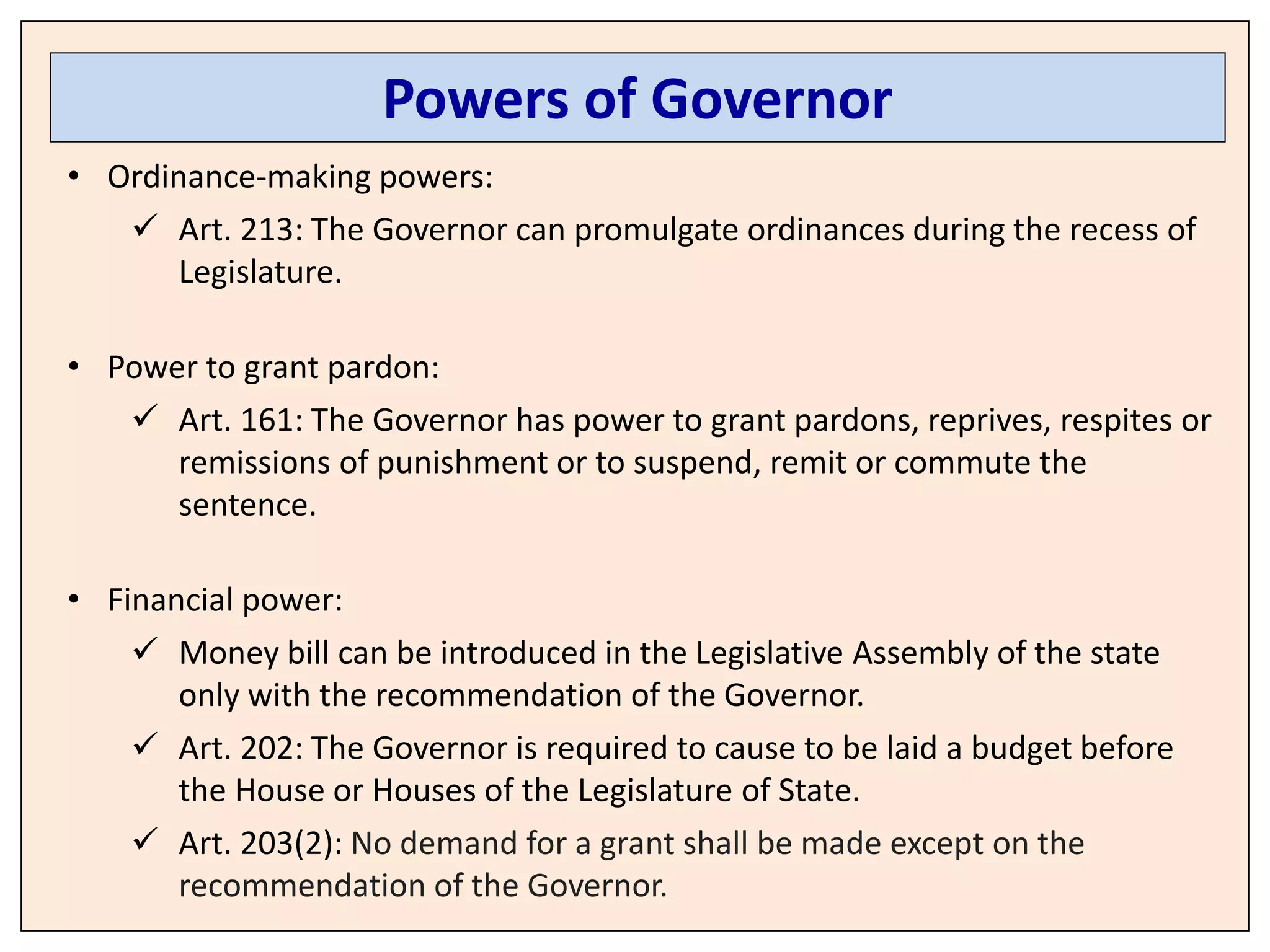 Powers of Governor

• Ordinance-making powers:
✓ Art. 213: The Governor can promulgate ordinances during the recess of Legislature.

• Power to grant pardon:
✓ Art. 161: The Governor has power to grant pardons, reprives, respites or remissions of punishment or to suspend, remit or commute the sentence.

• Financial power:
✓ Money bill can be introduced in the Legislative Assembly of the state only with the recommendation of the Governor.
✓ Art. 202: The Governor is required to cause to be laid a budget before the House or Houses of the Legislature of State.
✓ Art. 203(2): No demand for a grant shall be made except on the recommendation of the Governor.